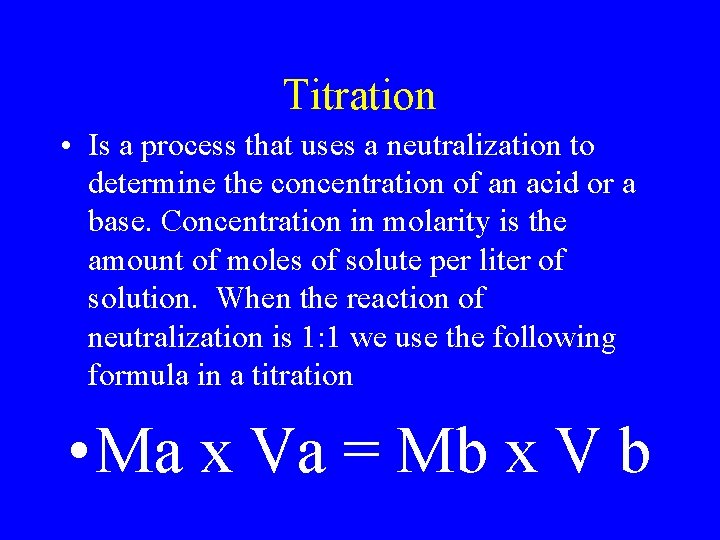 Titration

• Is a process that uses a neutralization to determine the concentration of an acid or a base. Concentration in molarity is the amount of moles of solute per liter of solution. When the reaction of neutralization is 1:1 we use the following formula in a titration

• Ma x Va = Mb x V b